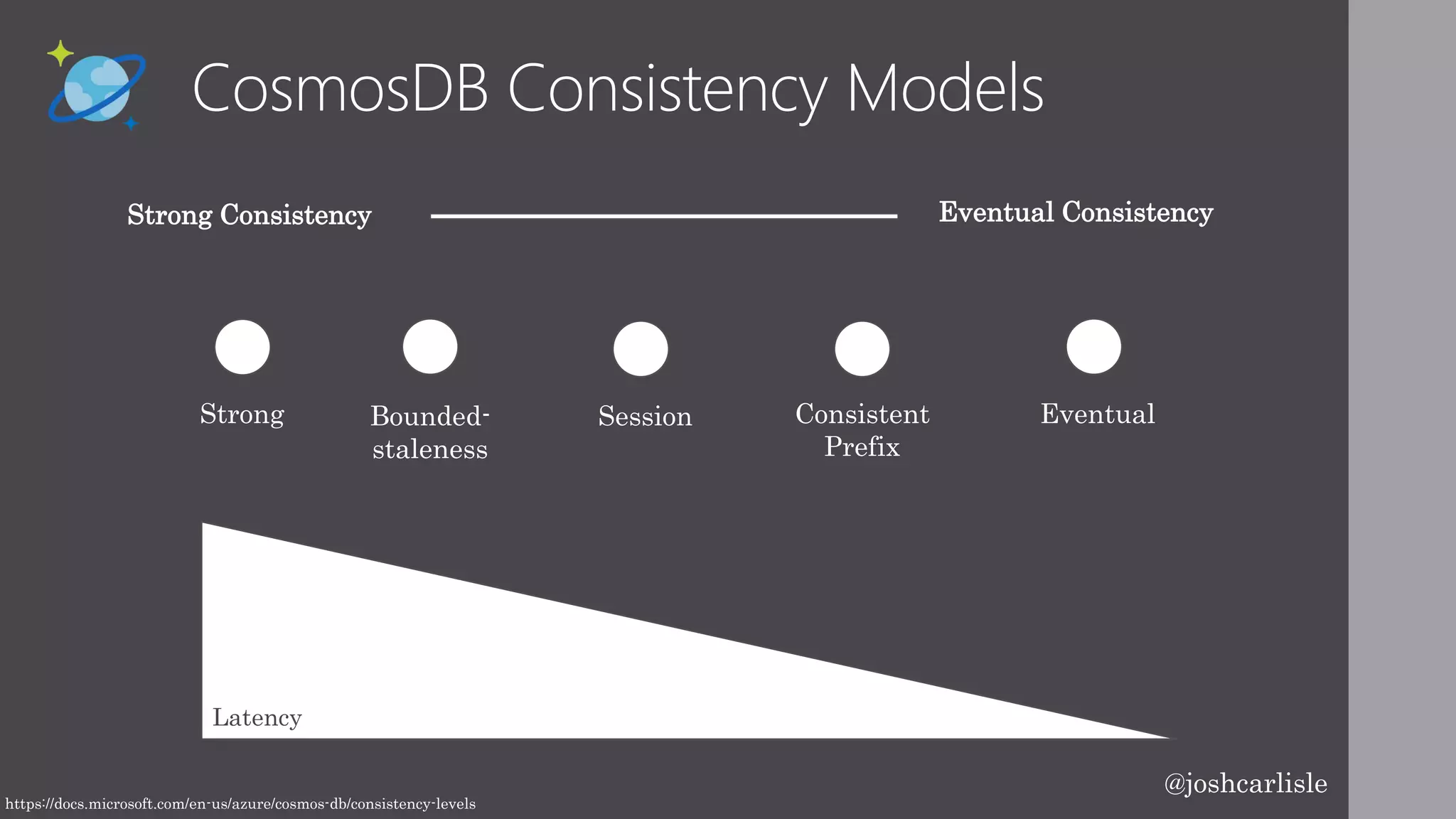 CosmosDB Consistency Models

Strong Consistency

Eventual Consistency

Strong

Bounded-staleness

Session

Consistent Prefix

Eventual

Latency

@joshcarlisle

https://docs.microsoft.com/en-us/azure/cosmos-db/consistency-levels